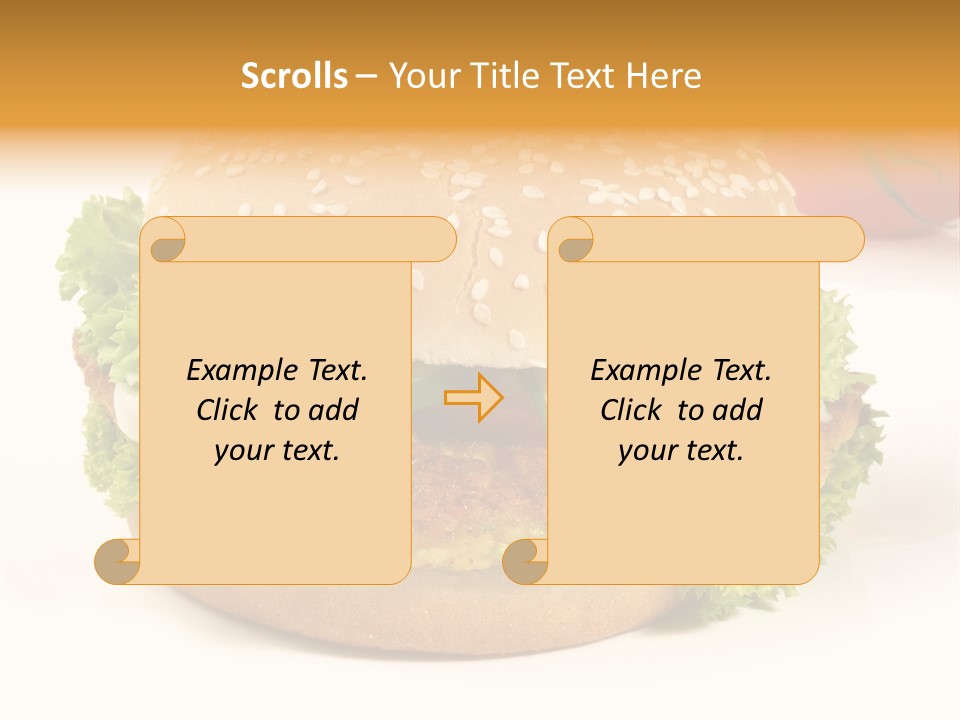 Scrolls – Your Title Text Here

Example Text. Click to add your text.

Example Text. Click to add your text.